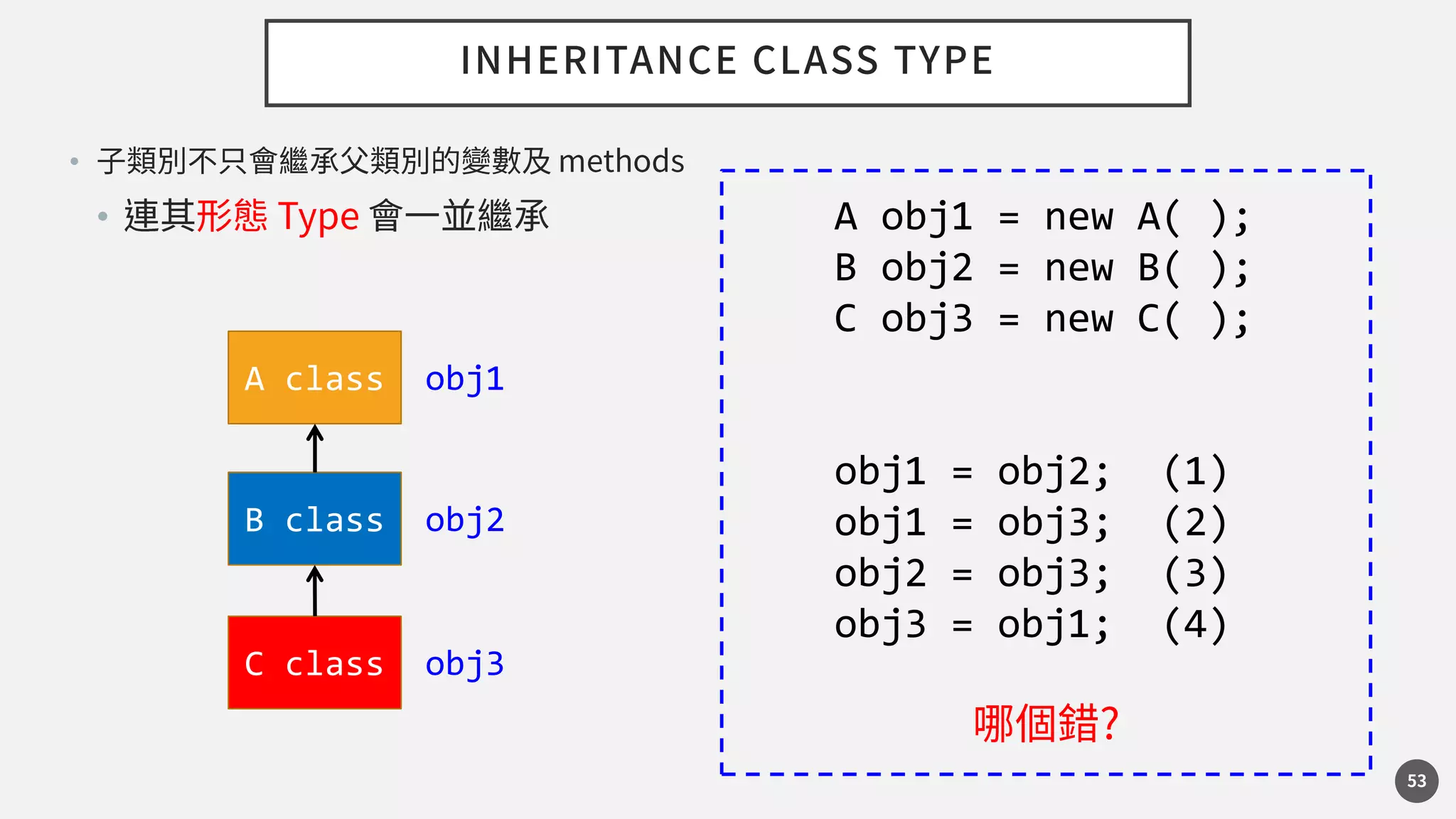 INHERITANCE CLASS TYPE

• 子類別不只會繼承父類別的變數及 methods
• 連其形態 Type 會一並繼承

A class obj1
B class obj2
C class obj3

A obj1 = new A( );
B obj2 = new B( );
C obj3 = new C( );

obj1 = obj2; (1)
obj1 = obj3; (2)
obj2 = obj3; (3)
obj3 = obj1; (4)

哪個錯?

53